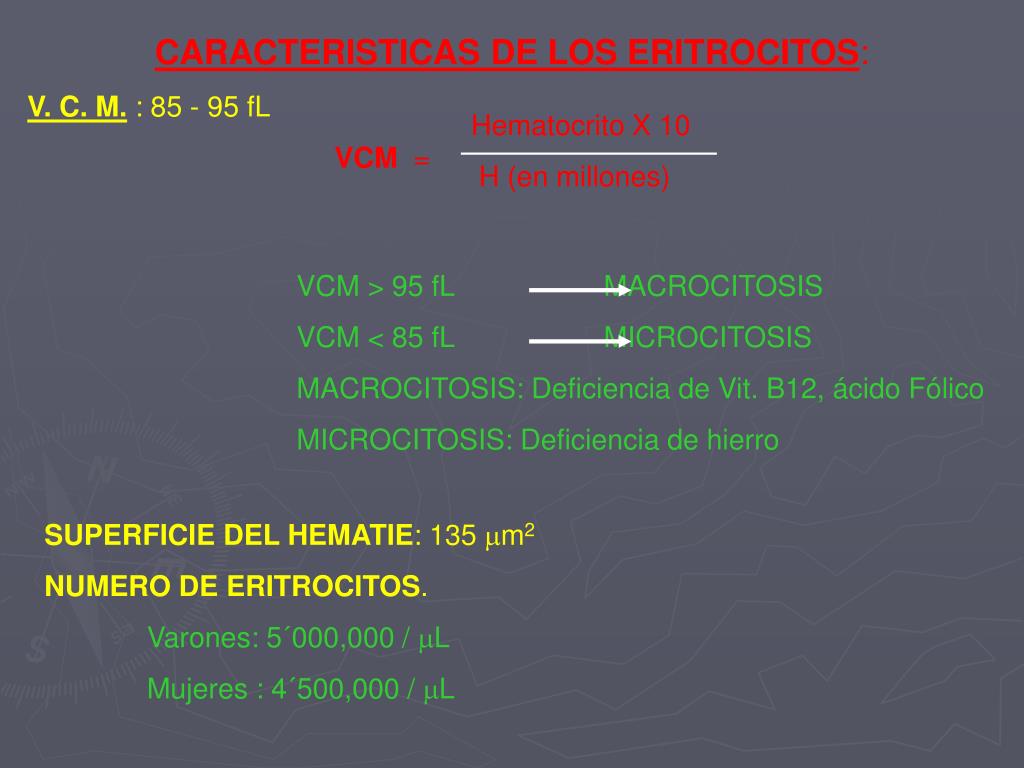 CARACTERISTICAS DE LOS ERITROCITOS:

V. C. M. : 85 - 95 fL

VCM = $\frac{\text{Hematocrito X 10}}{\text{H (en millones)}}$

VCM > 95 fL → MACROCITOSIS

VCM < 85 fL → MICROCITOSIS

MACROCITOSIS: Deficiencia de Vit. B12, ácido Fólico

MICROCITOSIS: Deficiencia de hierro

SUPERFICIE DEL HEMATIE: 135 $\mu m^2$

NUMERO DE ERITROCITOS.

Varones: 5´000,000 / $\mu$L

Mujeres : 4´500,000 / $\mu$L